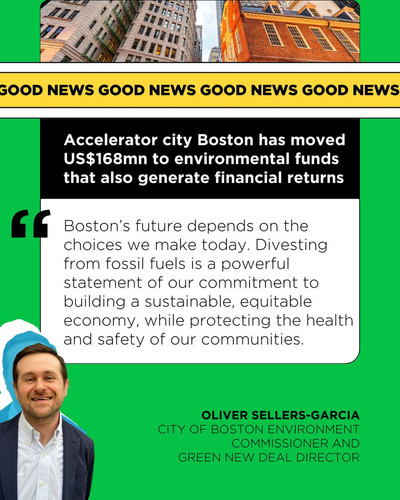 GOOD NEWS GOOD NEWS GOOD NEWS GOOD NEWS

Accelerator city Boston has moved US$168mn to environmental funds that also generate financial returns

"

Boston's future depends on the choices we make today. Divesting from fossil fuels is a powerful statement of our commitment to building a sustainable, equitable economy, while protecting the health and safety of our communities.

OLIVER SELLERS-GARCIA
CITY OF BOSTON ENVIRONMENT
COMMISSIONER AND
GREEN NEW DEAL DIRECTOR